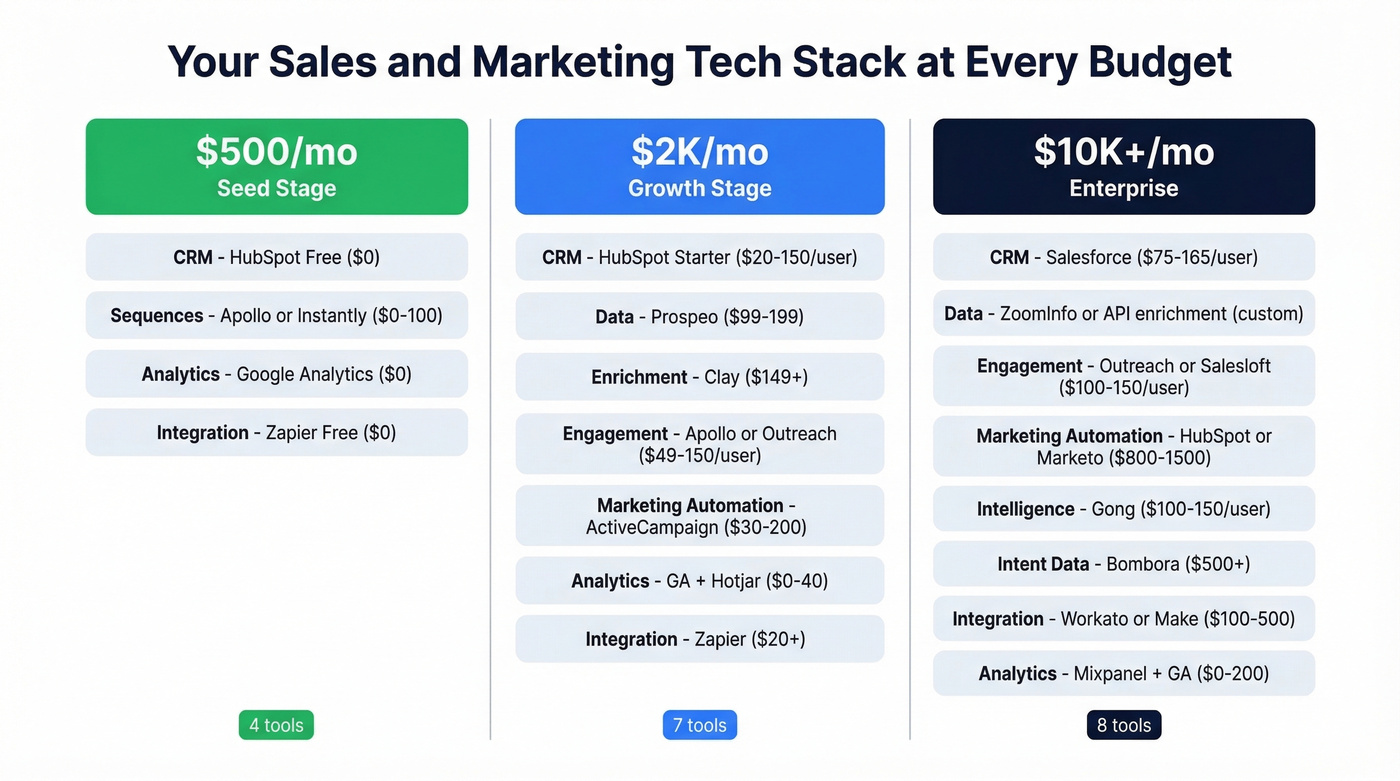 Your Sales and Marketing Tech Stack at Every Budget

$500/mo
Seed Stage

CRM - HubSpot Free ($0)

Sequences - Apollo or Instantly ($0-100)

Analytics - Google Analytics ($0)

Integration - Zapier Free ($0)

4 tools

$2K/mo
Growth Stage

CRM - HubSpot Starter ($20-150/user)

Data - Prospeo ($99-199)

Enrichment - Clay ($149+)

Engagement - Apollo or Outreach ($49-150/user)

Marketing Automation - ActiveCampaign ($30-200)

Analytics - GA + Hotjar ($0-40)

Integration - Zapier ($20+)

7 tools

$10K+/mo
Enterprise

CRM - Salesforce ($75-165/user)

Data - ZoomInfo or API enrichment (custom)

Engagement - Outreach or Salesloft ($100-150/user)

Marketing Automation - HubSpot or Marketo ($800-1500)

Intelligence - Gong ($100-150/user)

Intent Data - Bombora ($500+)

Integration - Workato or Make ($100-500)

Analytics - Mixpanel + GA ($0-200)

8 tools